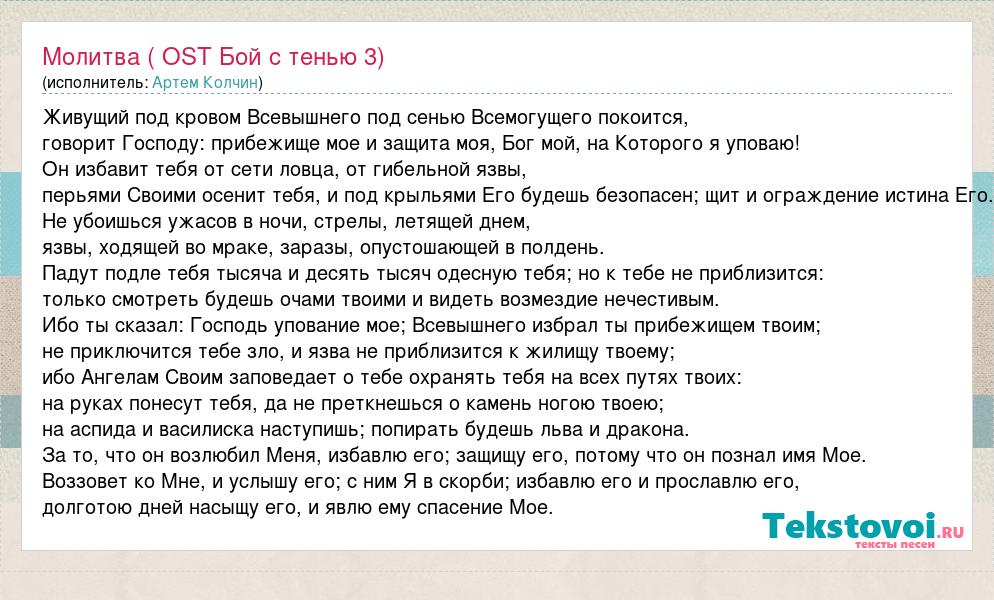 Молитва ( OST Бой с тенью 3)
(исполнитель: Артем Колчин)

Живущий под кровом Всевышнего под сенью Всемогущего покоится,
говорит Господу: прибежище мое и защита моя, Бог мой, на Которого я уповаю!
Он избавит тебя от сети ловца, от гибельной язвы,
перьями Своими осенит тебя, и под крыльями Его будешь безопасен; щит и ограждение истина Его.
Не убоишься ужасов в ночи, стрелы, летящей днем,
язвы, ходящей во мраке, заразы, опустошающей в полдень.
Падут подле тебя тысяча и десять тысяч одесную тебя; но к тебе не приблизится:
только смотреть будешь очами твоими и видеть возмездие нечестивым.
Ибо ты сказал: Господь упование мое; Всевышнего избрал ты прибежищем твоим;
не приключится тебе зло, и язва не приблизится к жилищу твоему;
ибо Ангелам Своим заповедает о тебе охранять тебя на всех путях твоих:
на руках понесут тебя, да не преткнешься о камень ногою твоею;
на аспида и василиска наступишь; попирать будешь льва и дракона.
За то, что он возлюбил Меня, избавлю его; защищу его, потому что он познал имя Мое.
Воззовет ко Мне, и услышу его; с ним Я в скорби; избавлю его и прославлю его,
долготою дней насыщу его, и явлю ему спасение Мое.

Tekstovoi.RU
тексты песен